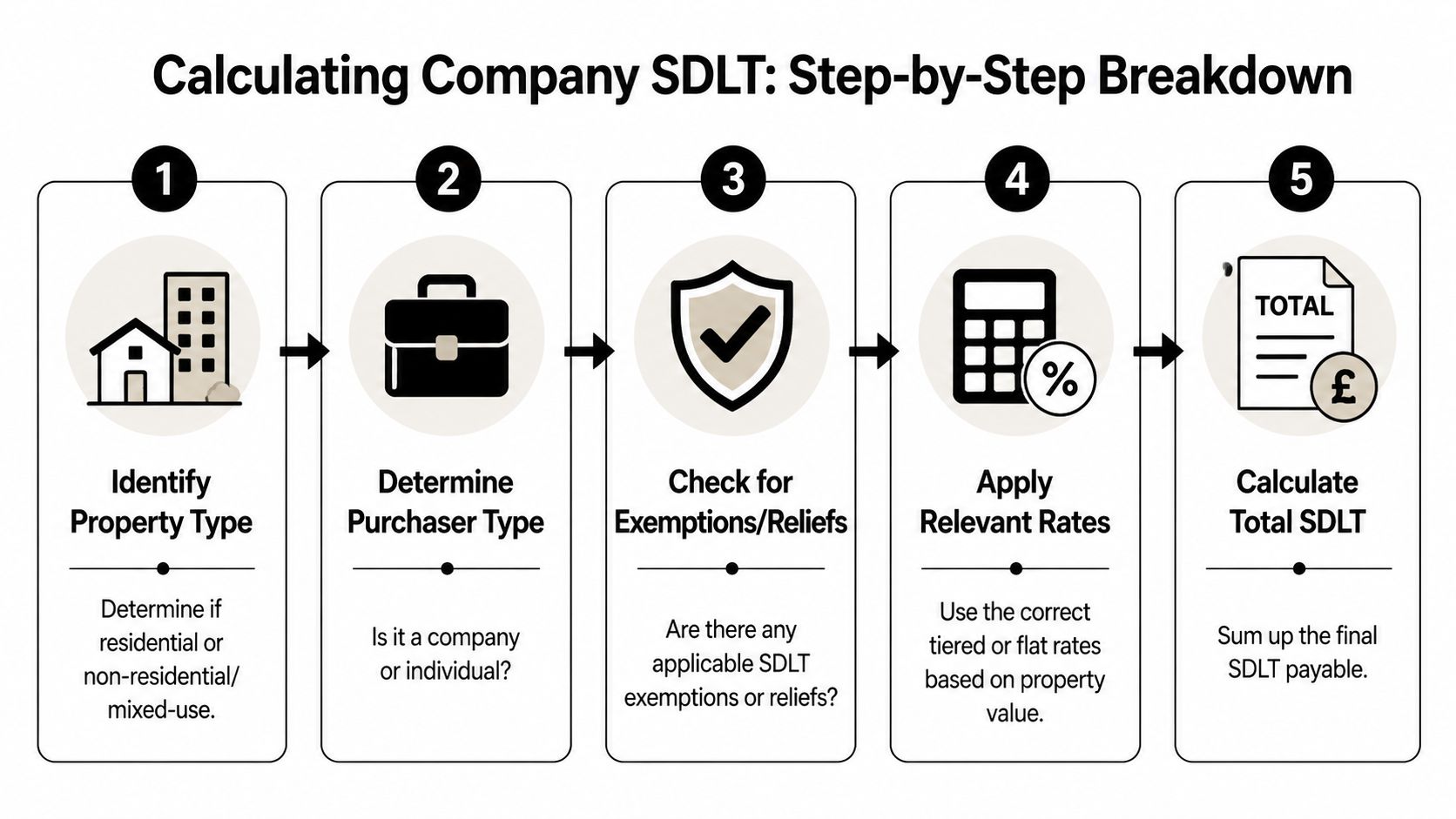 Calculating Company SDLT: Step-by-Step Breakdown

1

Identify Property Type

Determine if residential or non-residential/ mixed-use.

2

Determine Purchaser Type

Is it a company or individual?

3

Check for Exemptions/Reliefs

Are there any applicable SDLT exemptions or reliefs?

4

%

Apply Relevant Rates

Use the correct tiered or flat rates based on property value.

5

TOTAL

£

Calculate Total SDLT

Sum up the final SDLT payable.